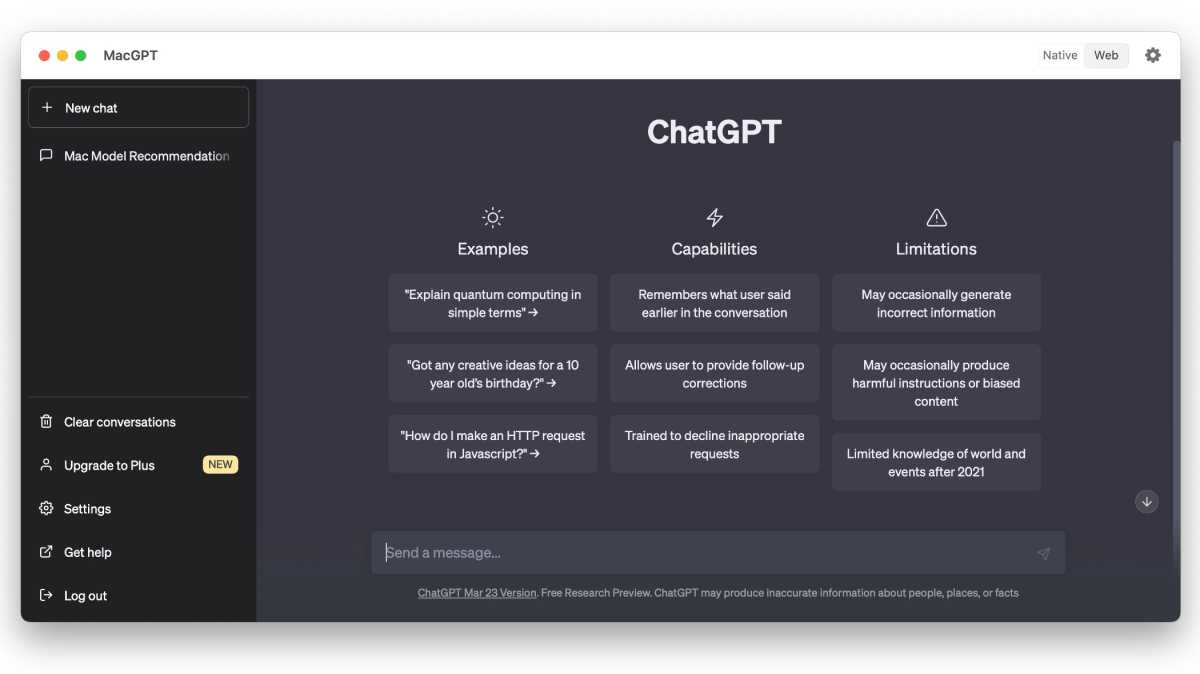 MacGPT

Native Web

+ New chat

Mac Model Recommendation

Clear conversations

Upgrade to Plus NEW

Settings

Get help

Log out

ChatGPT

Examples

"Explain quantum computing in simple terms" →

"Got any creative ideas for a 10 year old's birthday?" →

"How do I make an HTTP request in Javascript?" →

Capabilities

Remembers what user said earlier in the conversation

Allows user to provide follow-up corrections

Trained to decline inappropriate requests

Limitations

May occasionally generate incorrect information

May occasionally produce harmful instructions or biased content

Limited knowledge of world and events after 2021

Send a message...

ChatGPT Mar 23 Version. Free Research Preview. ChatGPT may produce inaccurate information about people, places, or facts